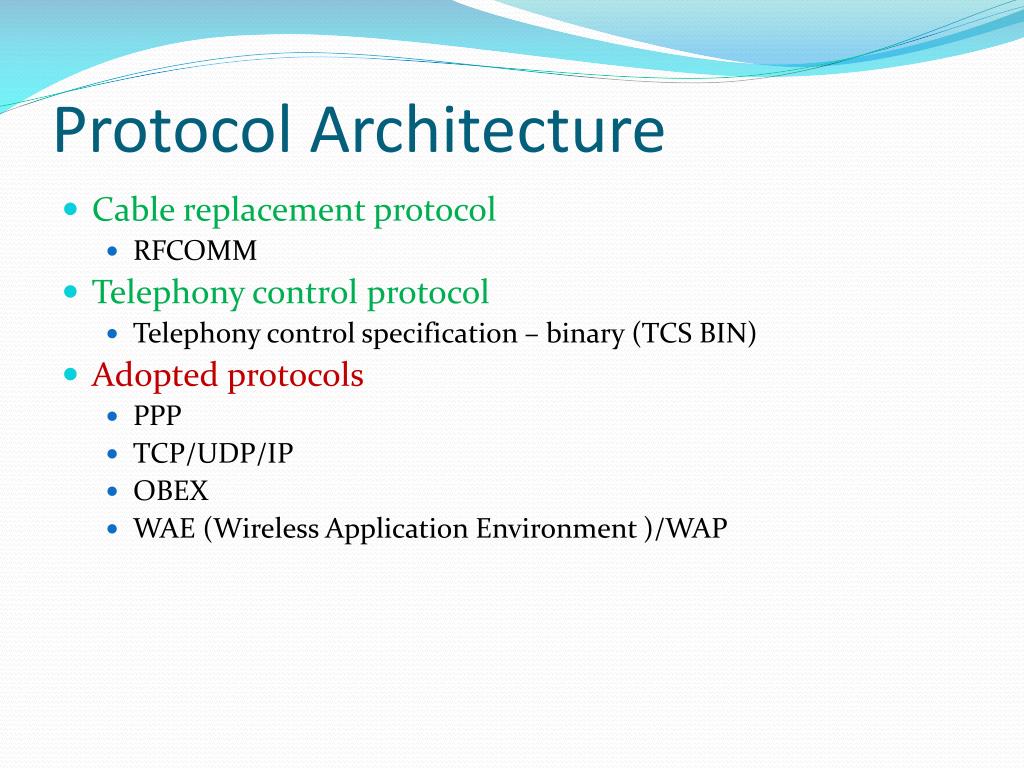 Protocol Architecture

- Cable replacement protocol
  - RFCOMM
- Telephony control protocol
  - Telephony control specification – binary (TCS BIN)
- Adopted protocols
  - PPP
  - TCP/UDP/IP
  - OBEX
  - WAE (Wireless Application Environment )/WAP